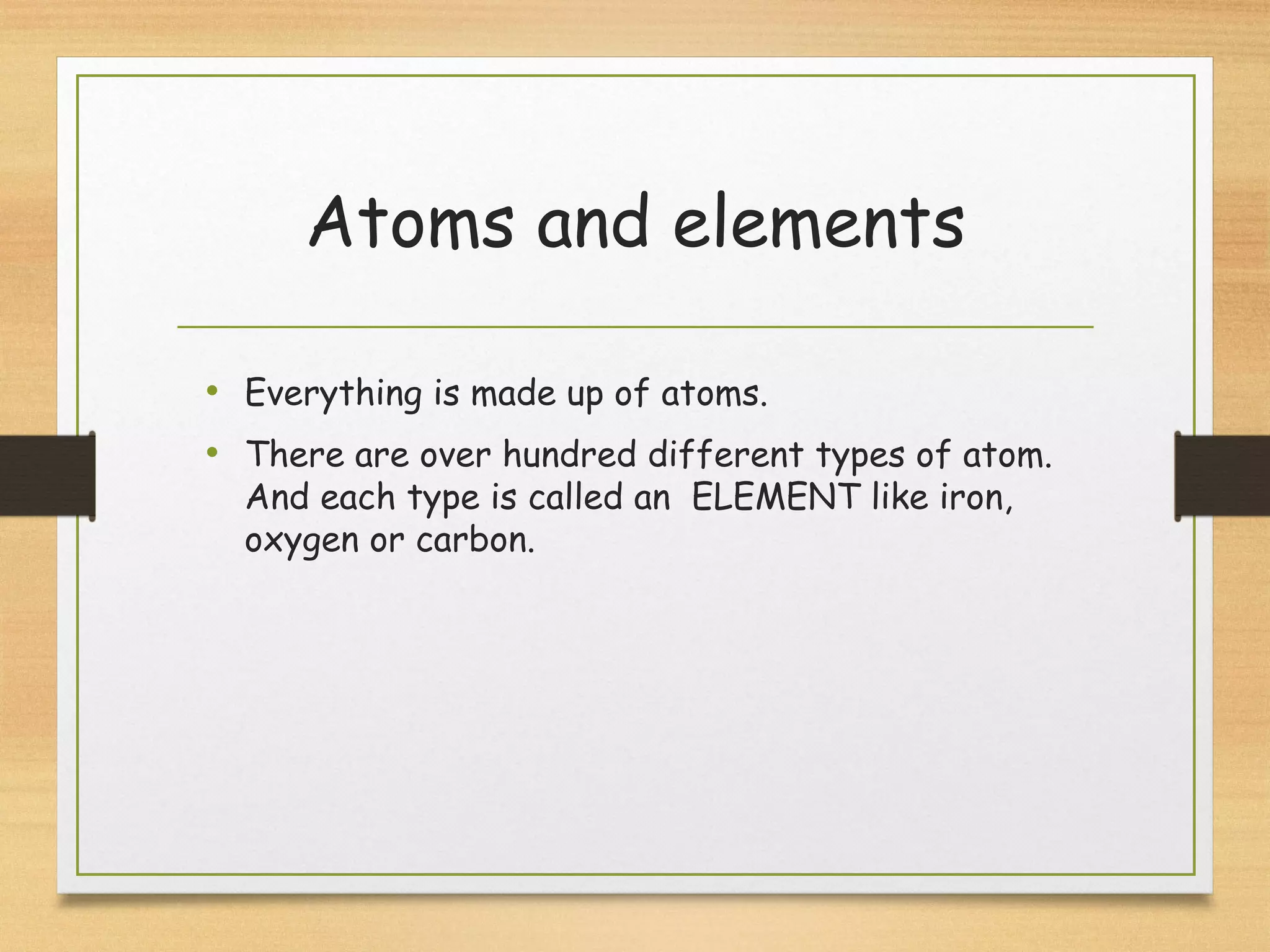 Atoms and elements

• Everything is made up of atoms.

• There are over hundred different types of atom. And each type is called an ELEMENT like iron, oxygen or carbon.